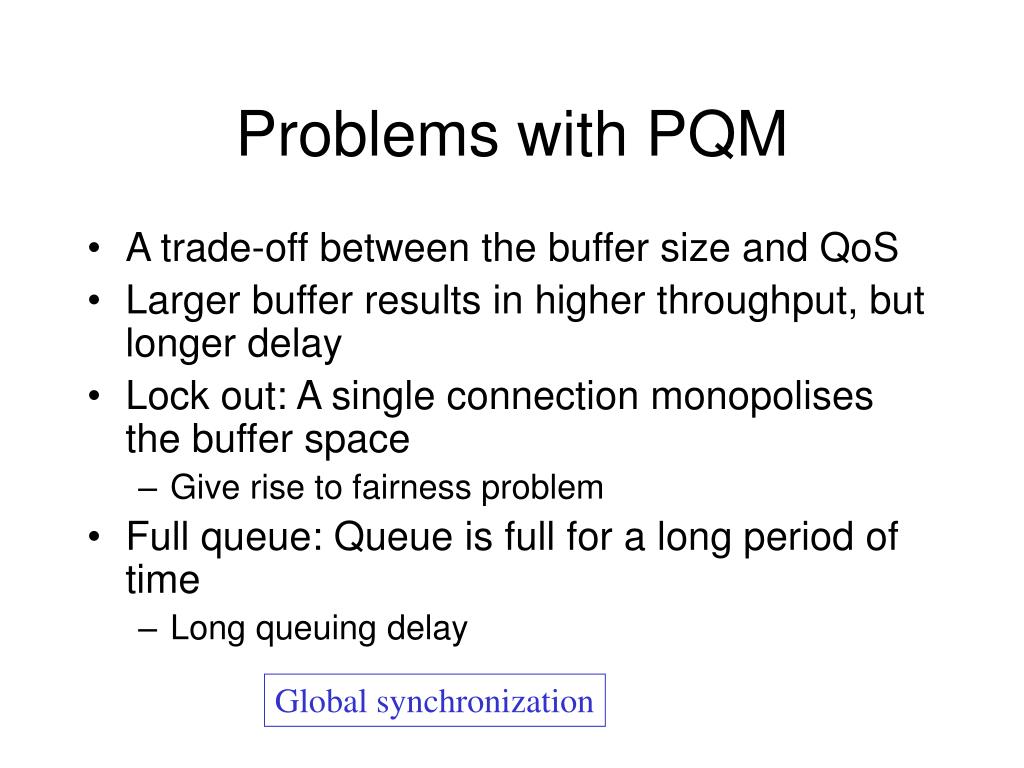 Problems with PQM

• A trade-off between the buffer size and QoS
• Larger buffer results in higher throughput, but longer delay
• Lock out: A single connection monopolises the buffer space
– Give rise to fairness problem
• Full queue: Queue is full for a long period of time
– Long queuing delay

Global synchronization